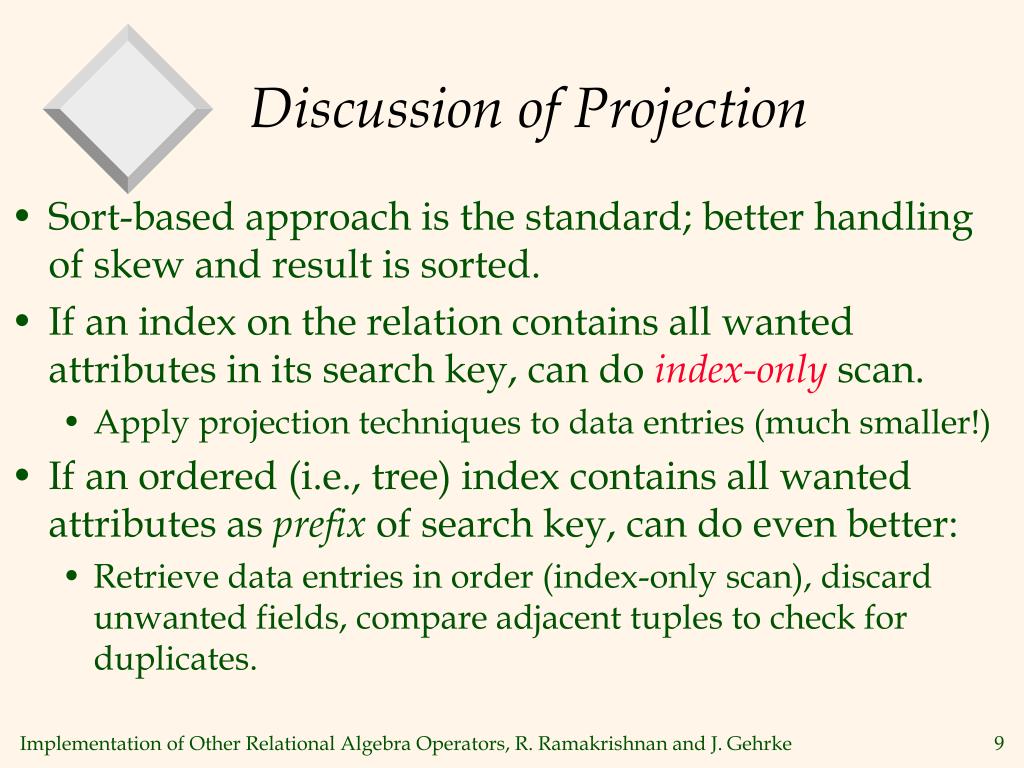 Discussion of Projection

• Sort-based approach is the standard; better handling of skew and result is sorted.

• If an index on the relation contains all wanted attributes in its search key, can do index-only scan.

• Apply projection techniques to data entries (much smaller!)

• If an ordered (i.e., tree) index contains all wanted attributes as prefix of search key, can do even better:

• Retrieve data entries in order (index-only scan), discard unwanted fields, compare adjacent tuples to check for duplicates.

Implementation of Other Relational Algebra Operators, R. Ramakrishnan and J. Gehrke

9